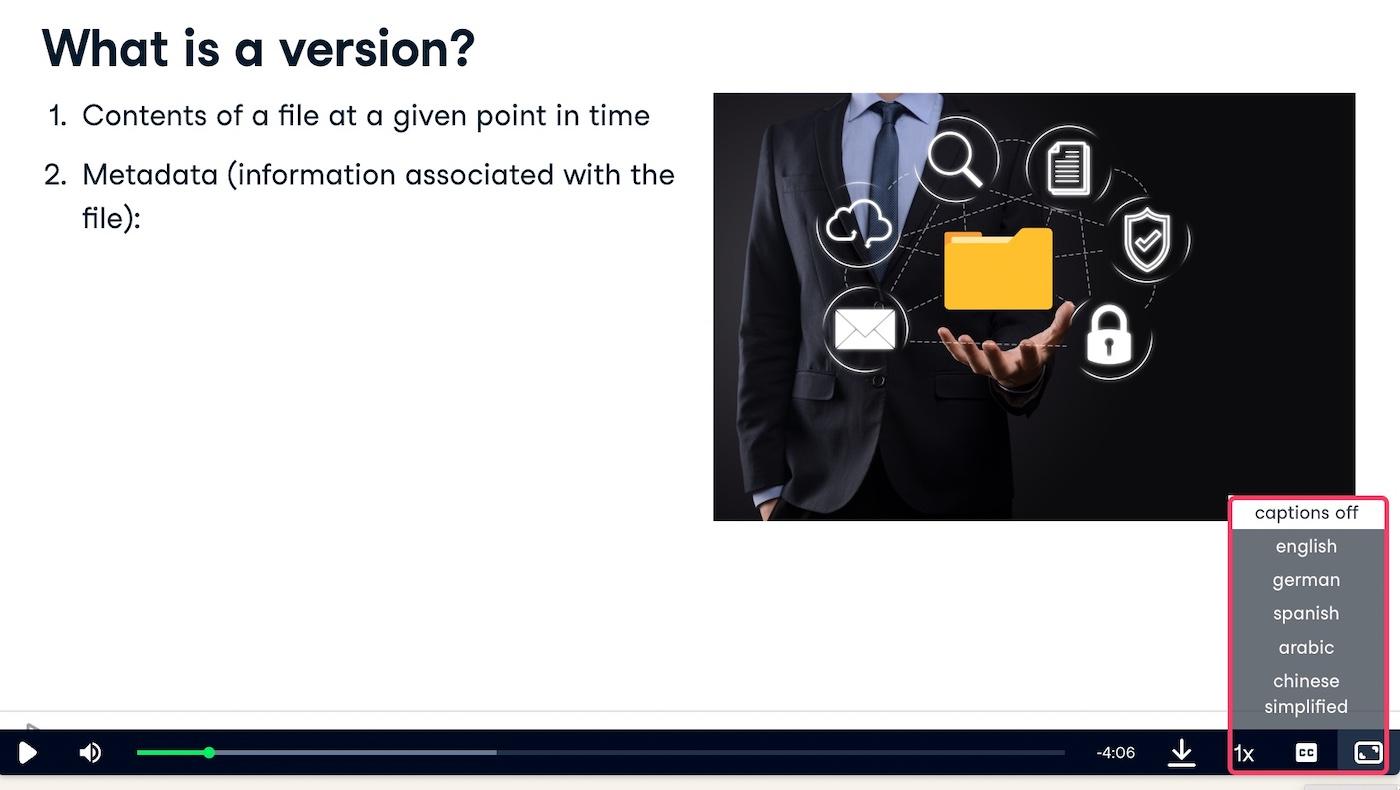 What is a version?

1. Contents of a file at a given point in time
2. Metadata (information associated with the file):

captions off
english
german
spanish
arabic
chinese simplified

-4:06
1x
CC